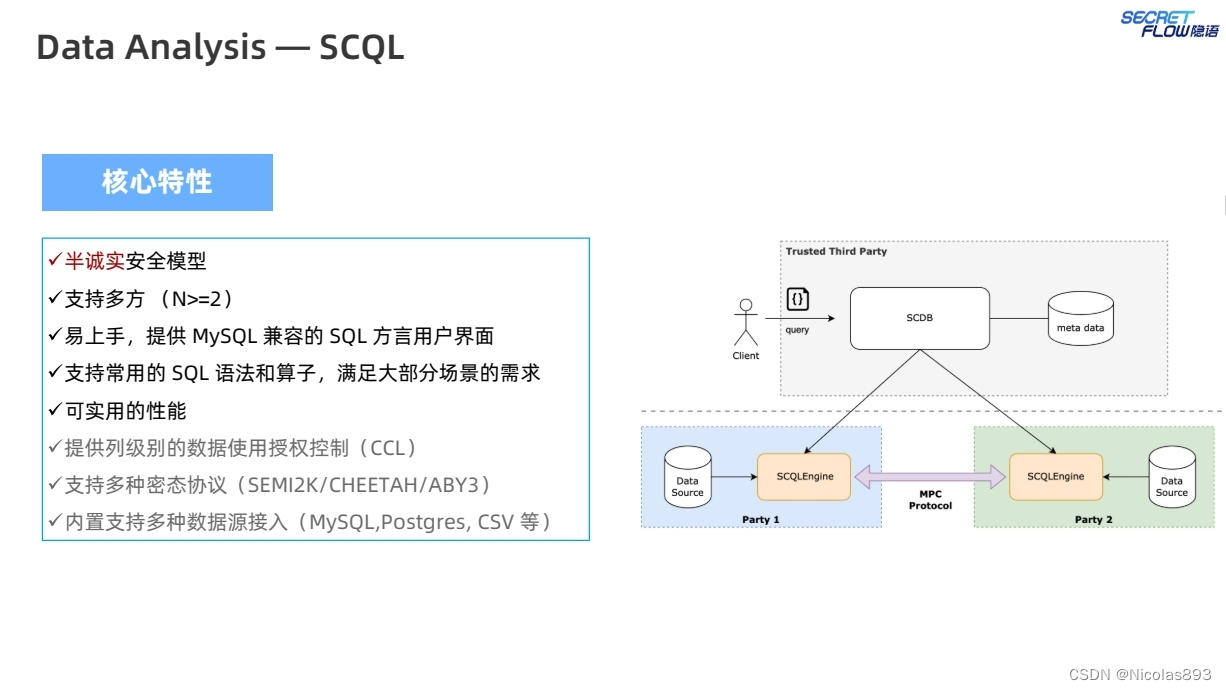 Data Analysis — SCQL

SECRET FLOW 隐语

核心特性

✓半诚实安全模型
✓支持多方 （N>=2）
✓易上手，提供 MySQL 兼容的 SQL 方言用户界面
✓支持常用的 SQL 语法和算子，满足大部分场景的需求
✓可实用的性能
✓提供列级别的数据使用授权控制（CCL）
✓支持多种密态协议（SEMI2K/CHEETAH/ABY3）
✓内置支持多种数据源接入（MySQL,Postgres, CSV 等）

Trusted Third Party
{}
query
Client
SCDB
meta data
Data Source
SCQLEngine
Party 1
MPC Protocol
SCQLEngine
Data Source
Party 2

CSDN @Nicolas893